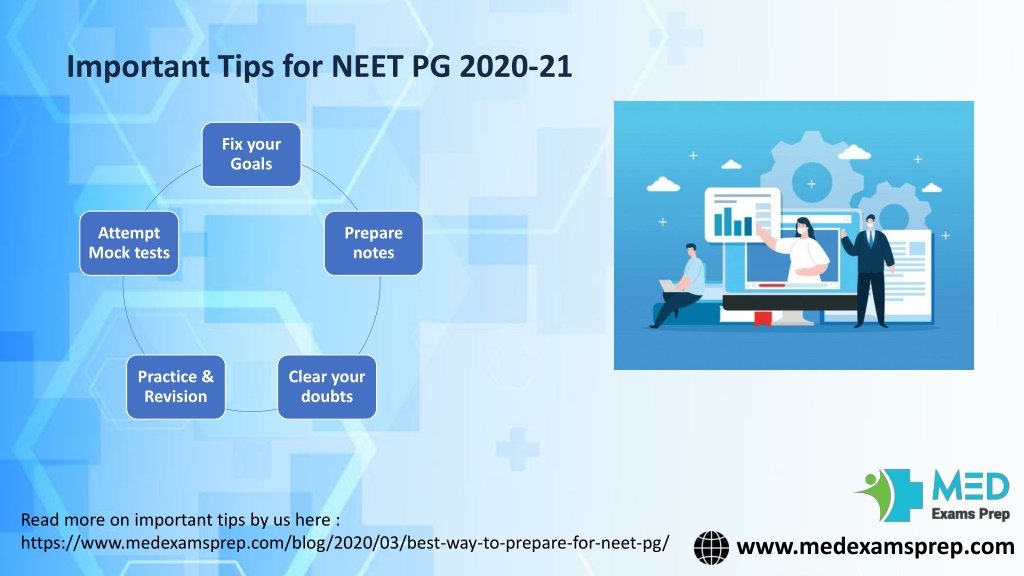 Important Tips for NEET PG 2020-21

Fix your Goals

Prepare notes

Clear your doubts

Practice & Revision

Attempt Mock tests

MED Exams Prep

Read more on important tips by us here : https://www.medexamsprep.com/blog/2020/03/best-way-to-prepare-for-neet-pg/

www.medexamsprep.com